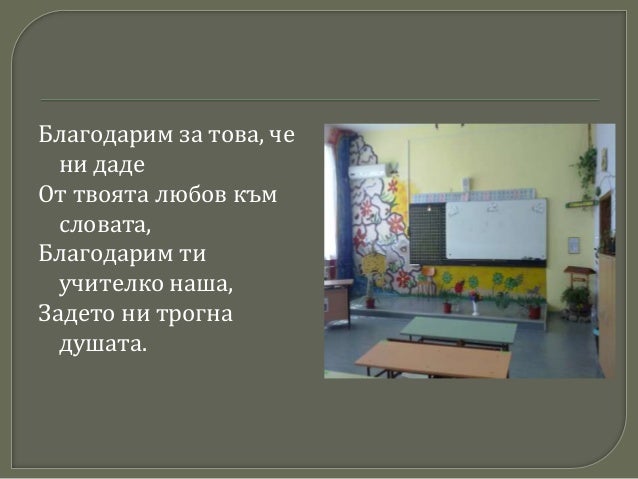 Благодарим за това, че ни даде
От твоята любов към словата,
Благодарим ти учителко наша,
Задето ни трогна душата.